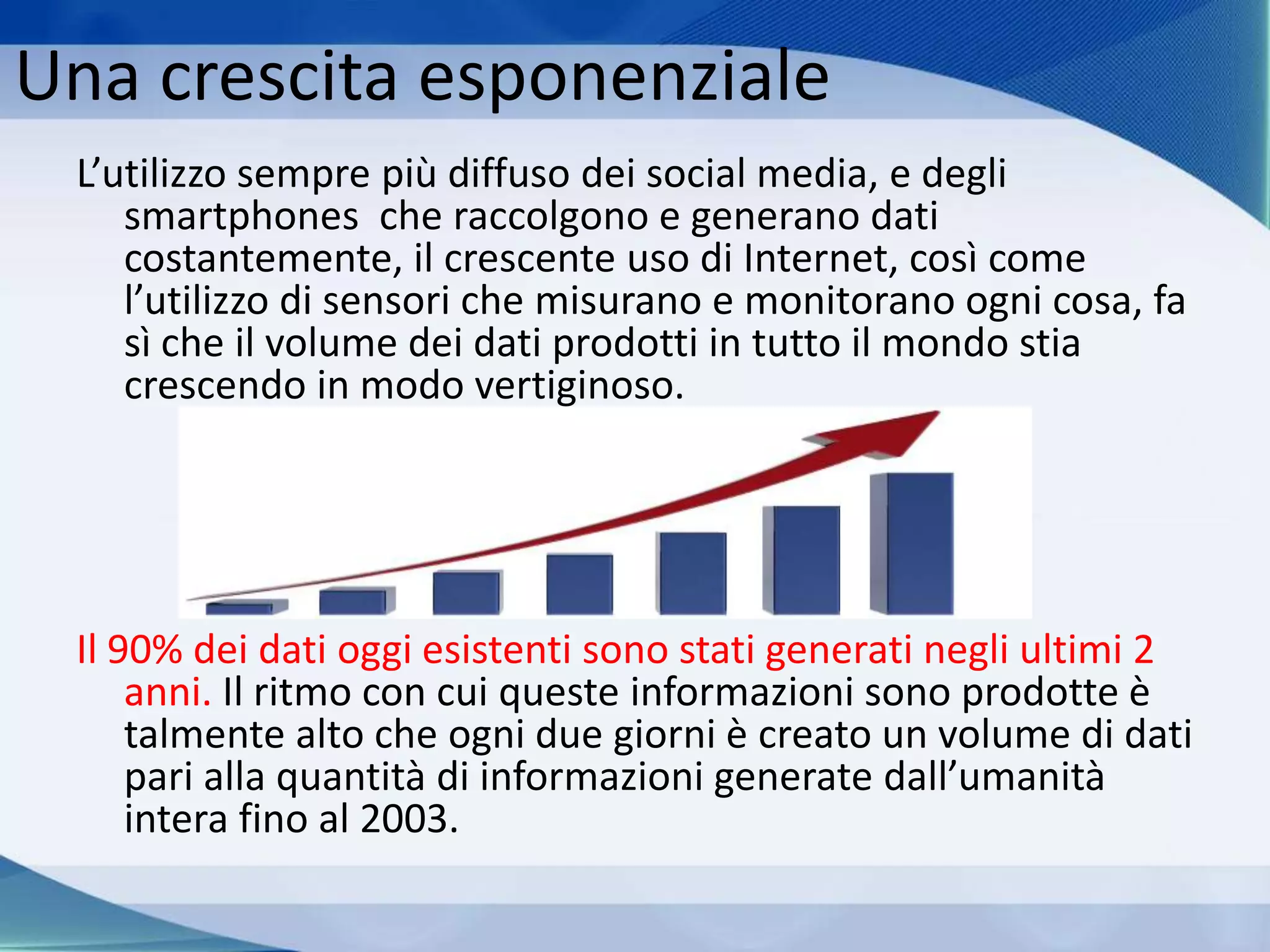 Una crescita esponenziale

L’utilizzo sempre più diffuso dei social media, e degli smartphones  che raccolgono e generano dati costantemente, il crescente uso di Internet, così come l’utilizzo di sensori che misurano e monitorano ogni cosa, fa sì che il volume dei dati prodotti in tutto il mondo stia crescendo in modo vertiginoso.

Il 90% dei dati oggi esistenti sono stati generati negli ultimi 2 anni. Il ritmo con cui queste informazioni sono prodotte è talmente alto che ogni due giorni è creato un volume di dati pari alla quantità di informazioni generate dall’umanità intera fino al 2003.